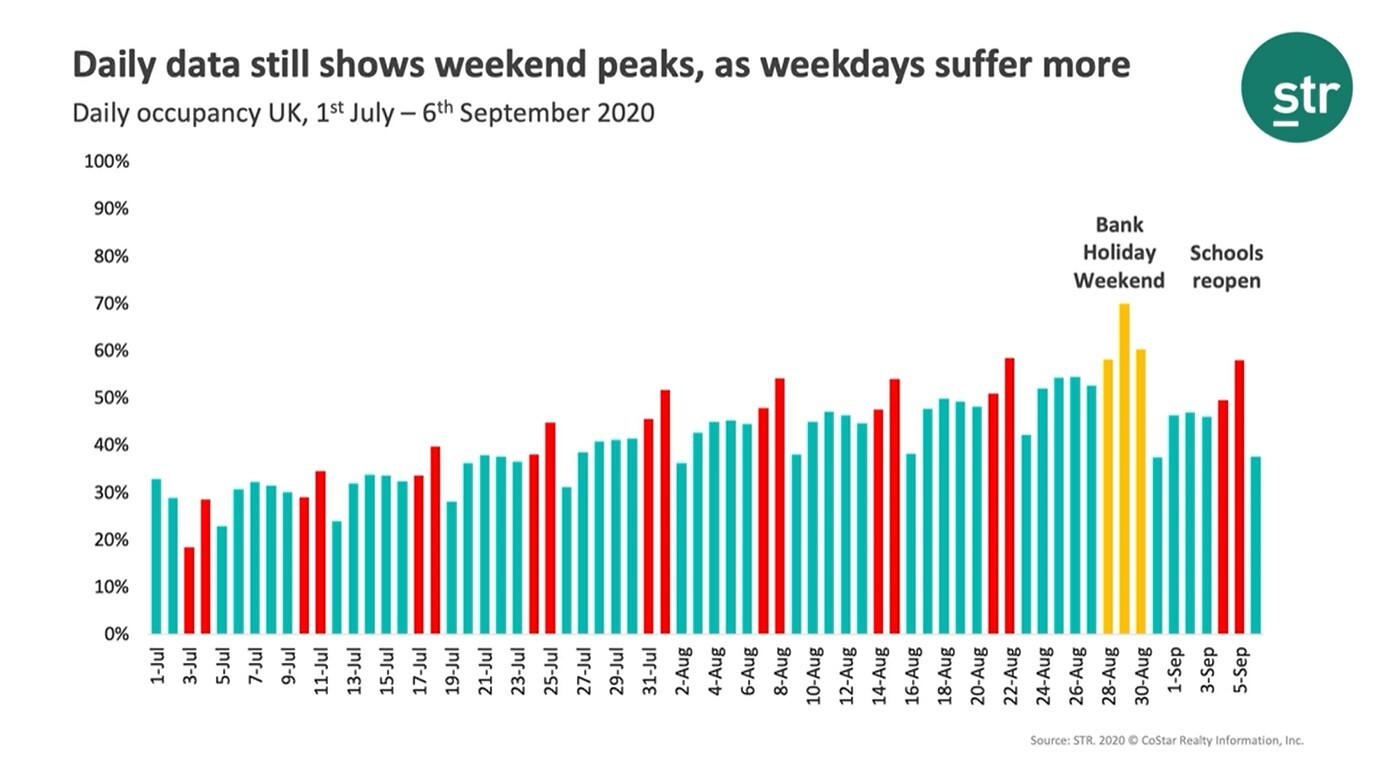 Daily data still shows weekend peaks, as weekdays suffer more

Daily occupancy UK, 1st July – 6th September 2020

str

100%
90%
80%
70%
60%
50%
40%
30%
20%
10%
0%

Bank Holiday Weekend

Schools reopen

1-Jul
3-Jul
5-Jul
7-Jul
9-Jul
11-Jul
13-Jul
15-Jul
17-Jul
19-Jul
21-Jul
23-Jul
25-Jul
27-Jul
29-Jul
31-Jul
2-Aug
4-Aug
6-Aug
8-Aug
10-Aug
12-Aug
14-Aug
16-Aug
18-Aug
20-Aug
22-Aug
24-Aug
26-Aug
28-Aug
30-Aug
1-Sep
3-Sep
5-Sep

Source: STR. 2020 © CoStar Realty Information, Inc.